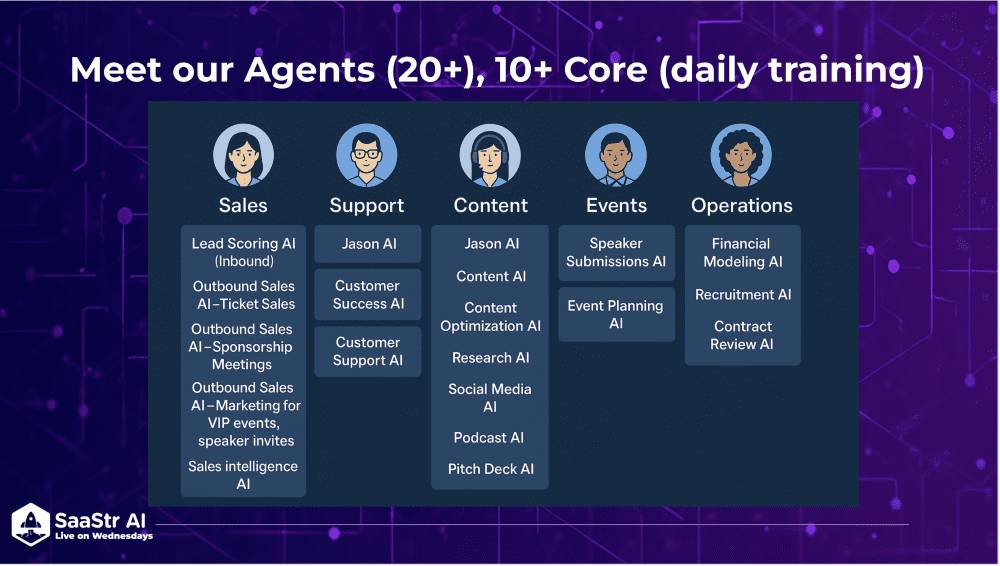 Meet our Agents (20+), 10+ Core (daily training)

Sales

Lead Scoring AI (Inbound)

Outbound Sales AI–Ticket Sales

Outbound Sales AI–Sponsorship Meetings

Outbound Sales AI–Marketing for VIP events, speaker invites

Sales intelligence AI

Support

Jason AI

Customer Success AI

Customer Support AI

Content

Jason AI

Content AI

Content Optimization AI

Research AI

Social Media AI

Podcast AI

Pitch Deck AI

Events

Speaker Submissions AI

Event Planning AI

Operations

Financial Modeling AI

Recruitment AI

Contract Review AI

SaaStr AI
Live on Wednesdays